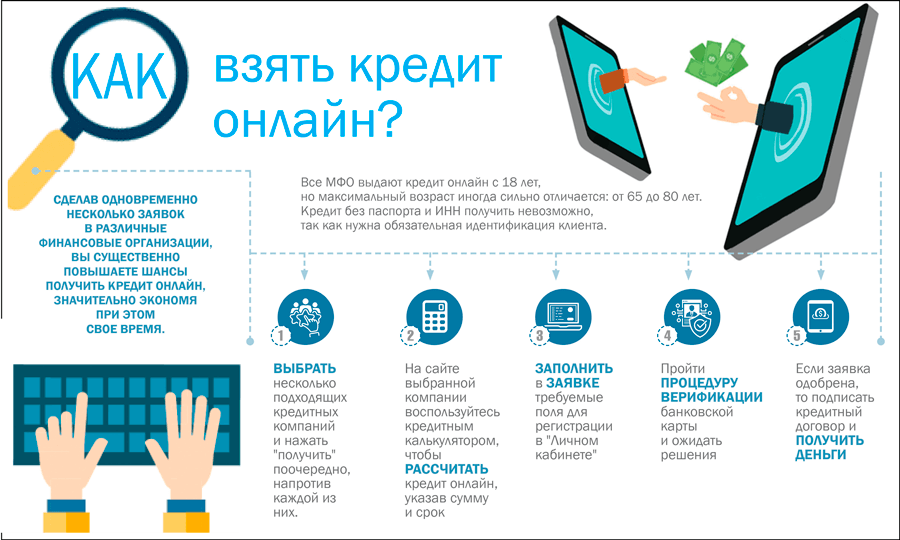 КАК взять кредит онлайн?

СДЕЛАВ ОДНОВРЕМЕННО НЕСКОЛЬКО ЗАЯВОК В РАЗЛИЧНЫЕ ФИНАНСОВЫЕ ОРГАНИЗАЦИИ, ВЫ СУЩЕСТВЕННО ПОВЫШАЕТЕ ШАНСЫ ПОЛУЧИТЬ КРЕДИТ ОНЛАЙН, ЗНАЧИТЕЛЬНО ЭКОНОМЯ ПРИ ЭТОМ СВОЕ ВРЕМЯ.

Все МФО выдают кредит онлайн с 18 лет, но максимальный возраст иногда сильно отличается: от 65 до 80 лет. Кредит без паспорта и ИНН получить невозможно, так как нужна обязательная идентификация клиента.

1
ВЫБРАТЬ несколько подходящих кредитных компаний и нажать "получить" поочередно, напротив каждой из них.

2
На сайте выбранной компании воспользуйтесь кредитным калькулятором, чтобы РАССЧИТАТЬ кредит онлайн, указав сумму и срок

3
ЗАПОЛНИТЬ в ЗАЯВКЕ требуемые поля для регистрации в "Личном кабинете"

4
Пройти ПРОЦЕДУРУ ВЕРИФИКАЦИИ банковской карты и ожидать решения

5
Если заявка одобрена, то подписать кредитный договор и ПОЛУЧИТЬ ДЕНЬГИ